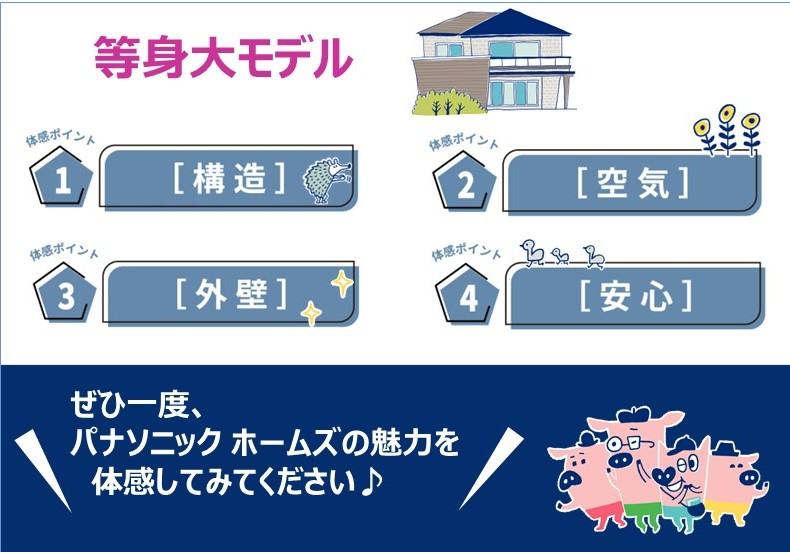 等身大モデル

体感ポイント
1
［構造］

体感ポイント
2
［空気］

体感ポイント
3
［外壁］

体感ポイント
4
［安心］

ぜひ一度、
パナソニック ホームズの魅力を
体感してみてください♪